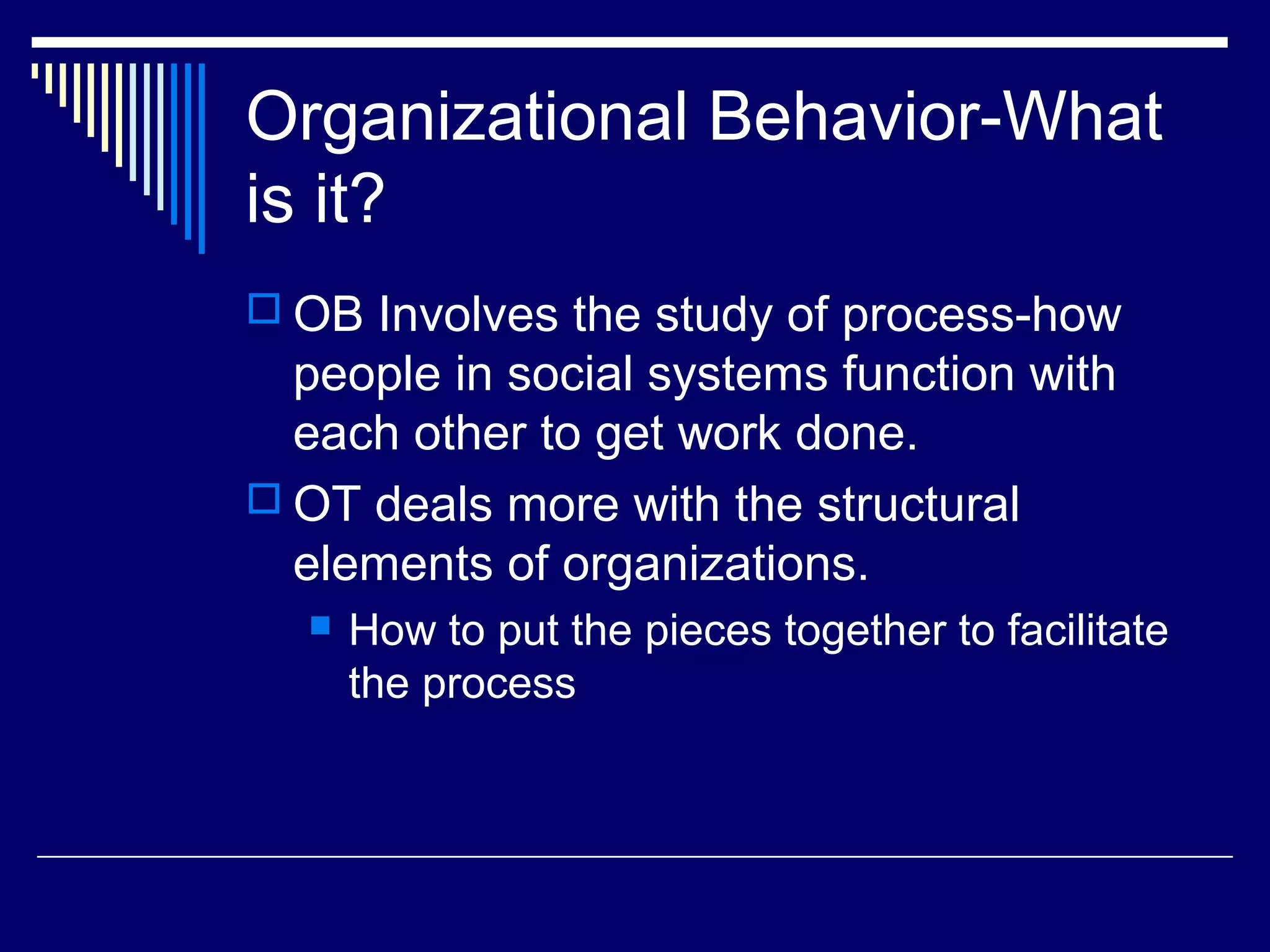 Organizational Behavior-What is it?

OB Involves the study of process-how people in social systems function with each other to get work done.

OT deals more with the structural elements of organizations.

How to put the pieces together to facilitate the process